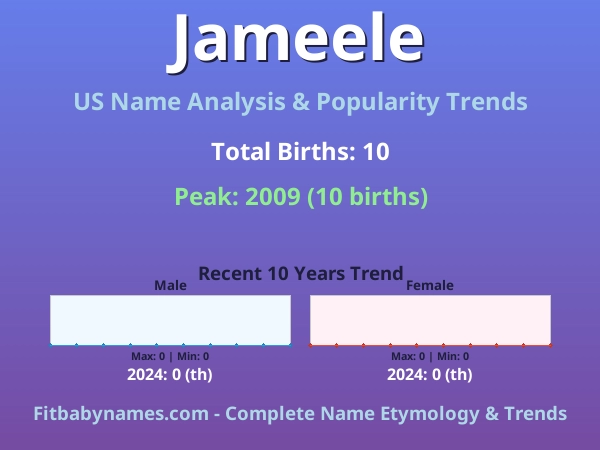 Jameele

US Name Analysis & Popularity Trends

Total Births: 10

Peak: 2009 (10 births)

Recent 10 Years Trend

Male

Max: 0 | Min: 0

2024: 0 (th)

Female

Max: 0 | Min: 0

2024: 0 (th)

Fitbabynames.com - Complete Name Etymology & Trends